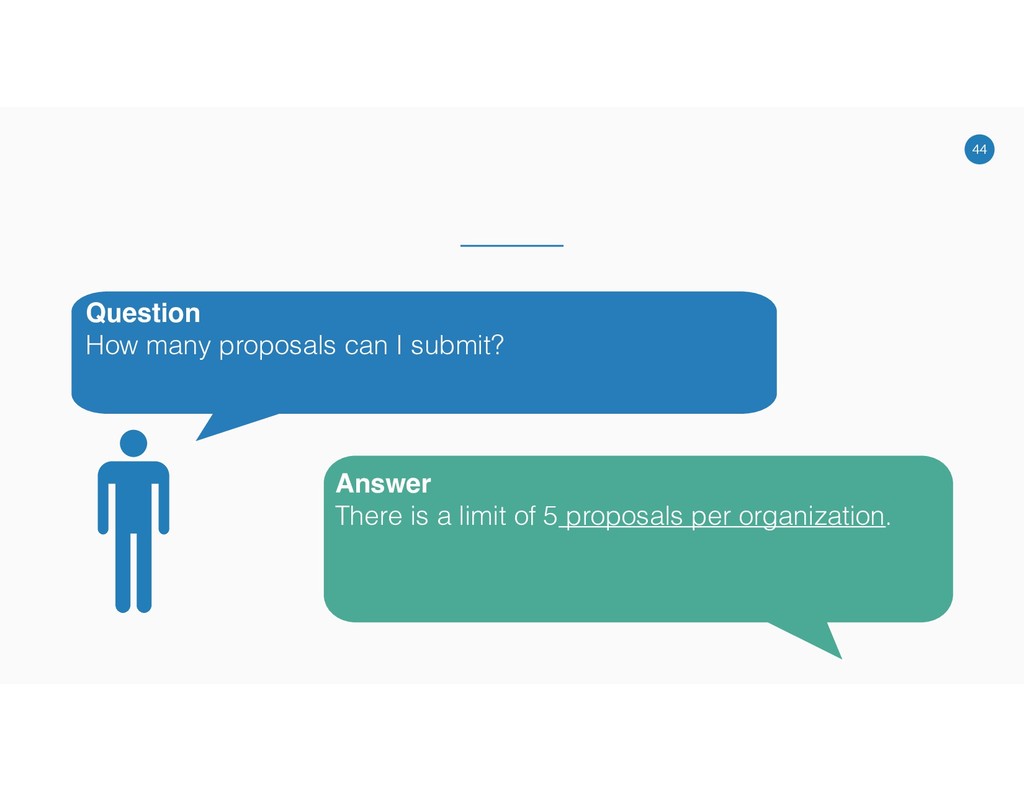 44

Question
How many proposals can I submit?

Answer
There is a limit of 5 proposals per organization.